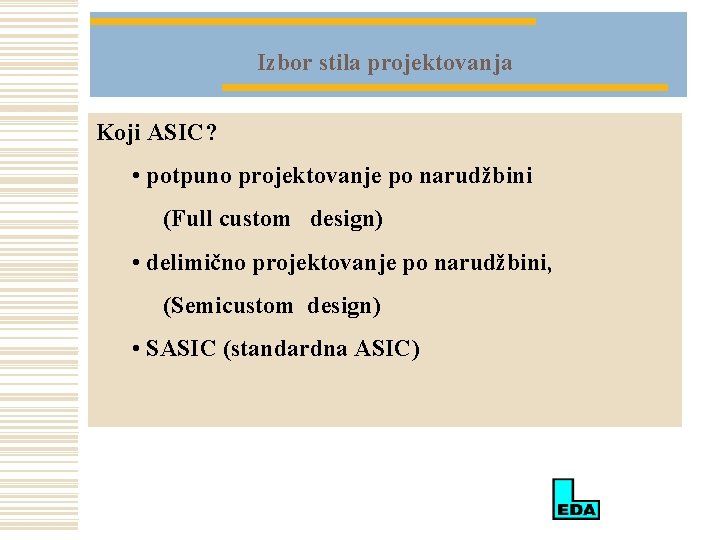 Izbor stila projektovanja

Koji ASIC?

• potpuno projektovanje po narudžbini

(Full custom design)

• delimično projektovanje po narudžbini,

(Semicustom design)

• SASIC (standardna ASIC)

EDA